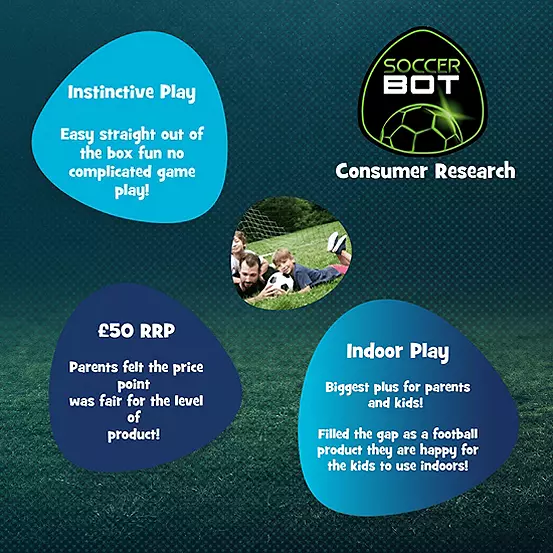 Instinctive Play

Easy straight out of the box fun no complicated game play!

SOCCER BOT

Consumer Research

£50 RRP

Parents felt the price point was fair for the level of product!

Indoor Play

Biggest plus for parents and kids!

Filled the gap as a football product they are happy for the kids to use indoors!